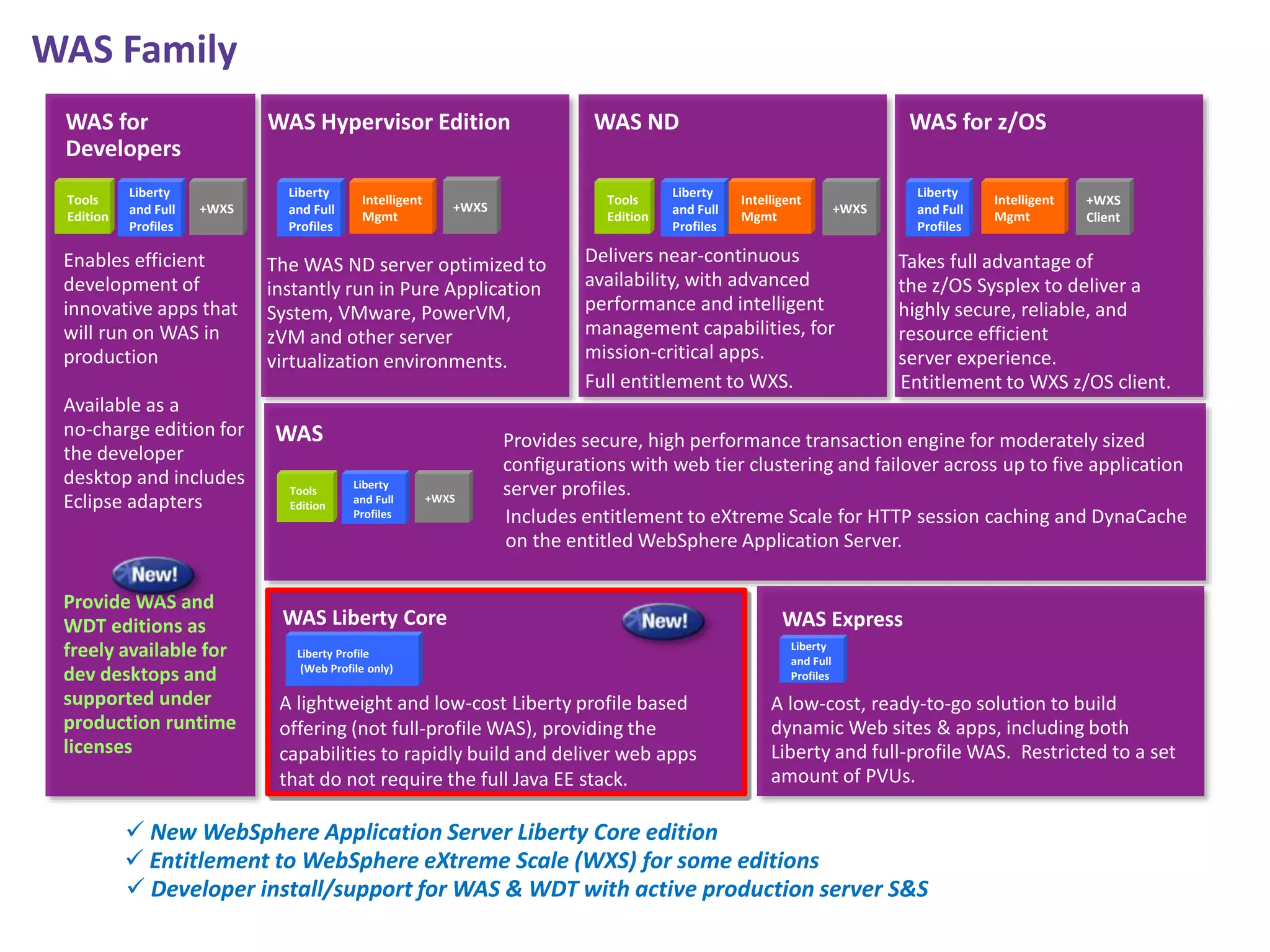 WAS Family

WAS for Developers

Tools Edition

Liberty and Full Profiles

+WXS

Enables efficient development of innovative apps that will run on WAS in production

Available as a no-charge edition for the developer desktop and includes Eclipse adapters

New!

Provide WAS and WDT editions as freely available for dev desktops and supported under production runtime licenses

WAS Hypervisor Edition

Liberty and Full Profiles

Intelligent Mgmt

+WXS

The WAS ND server optimized to instantly run in Pure Application System, VMware, PowerVM, zVM and other server virtualization environments.

WAS ND

Tools Edition

Liberty and Full Profiles

Intelligent Mgmt

+WXS

Delivers near-continuous availability, with advanced performance and intelligent management capabilities, for mission-critical apps.

Full entitlement to WXS.

WAS for z/OS

Liberty and Full Profiles

Intelligent Mgmt

+WXS Client

Takes full advantage of the z/OS Sysplex to deliver a highly secure, reliable, and resource efficient server experience.

Entitlement to WXS z/OS client.

WAS

Tools Edition

Liberty and Full Profiles

+WXS

Provides secure, high performance transaction engine for moderately sized configurations with web tier clustering and failover across up to five application server profiles.

Includes entitlement to eXtreme Scale for HTTP session caching and DynaCache on the entitled WebSphere Application Server.

WAS Liberty Core

New!

Liberty Profile (Web Profile only)

A lightweight and low-cost Liberty profile based offering (not full-profile WAS), providing the capabilities to rapidly build and deliver web apps that do not require the full Java EE stack.

WAS Express

Liberty and Full Profiles

A low-cost, ready-to-go solution to build dynamic Web sites & apps, including both Liberty and full-profile WAS. Restricted to a set amount of PVUs.

✓ New WebSphere Application Server Liberty Core edition
✓ Entitlement to WebSphere eXtreme Scale (WXS) for some editions
✓ Developer install/support for WAS & WDT with active production server S&S